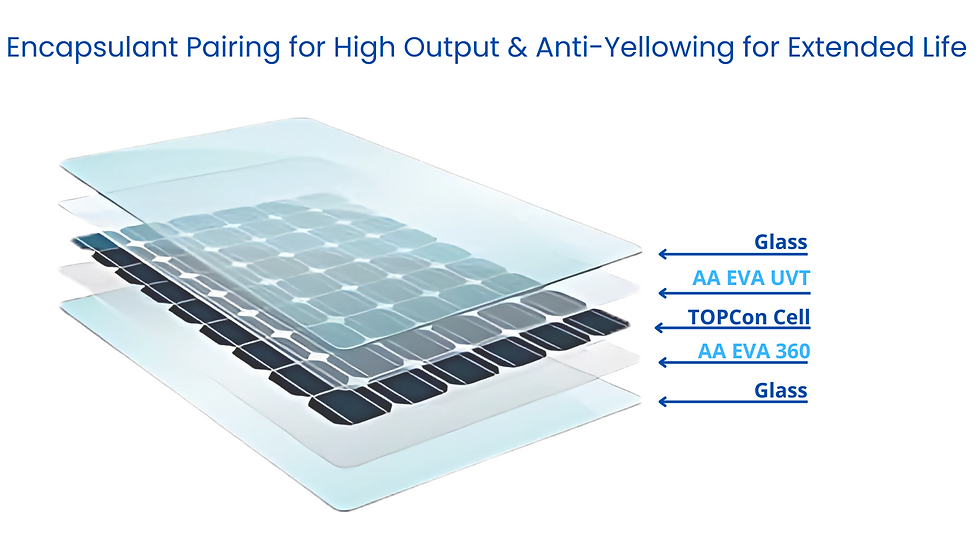 Encapsulant Pairing for High Output & Anti-Yellowing for Extended Life

Glass
AA EVA UVT
TOPCon Cell
AA EVA 360
Glass